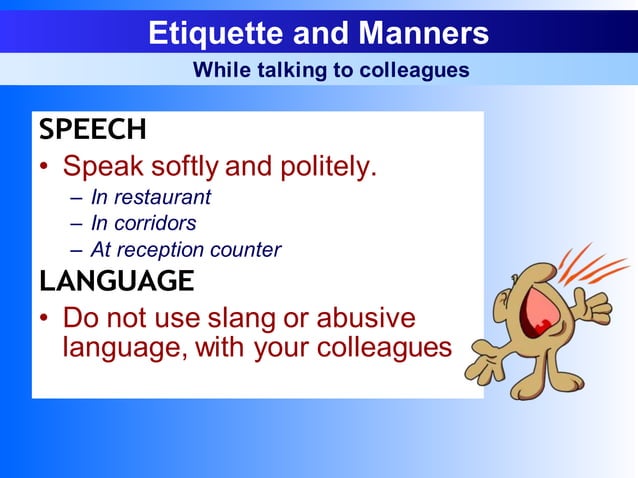 Etiquette and Manners

While talking to colleagues

SPEECH

• Speak softly and politely.
 – In restaurant
 – In corridors
 – At reception counter

LANGUAGE

• Do not use slang or abusive language, with your colleagues